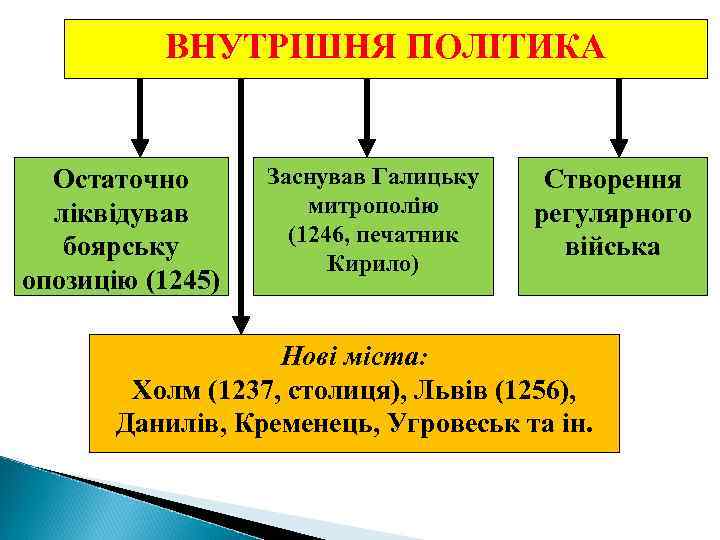 ВНУТРІШНЯ ПОЛІТИКА

Остаточно ліквідував боярську опозицію (1245)

Заснував Галицьку митрополію (1246, печатник Кирило)

Створення регулярного війська

Нові міста:
Холм (1237, столиця), Львів (1256), Данилів, Кременець, Угровеськ та ін.